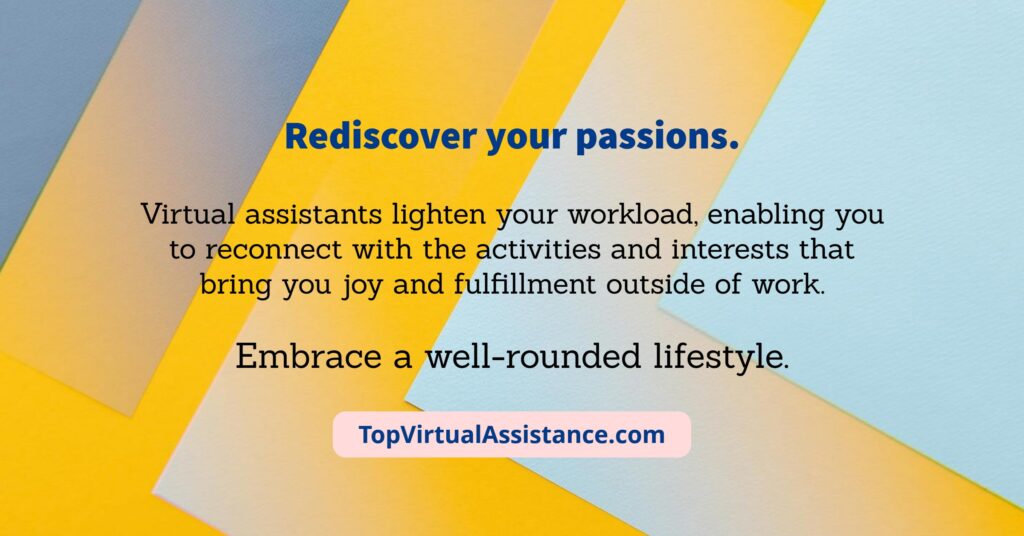 Rediscover your passions.

Virtual assistants lighten your workload, enabling you to reconnect with the activities and interests that bring you joy and fulfillment outside of work.

Embrace a well-rounded lifestyle.

TopVirtualAssistance.com